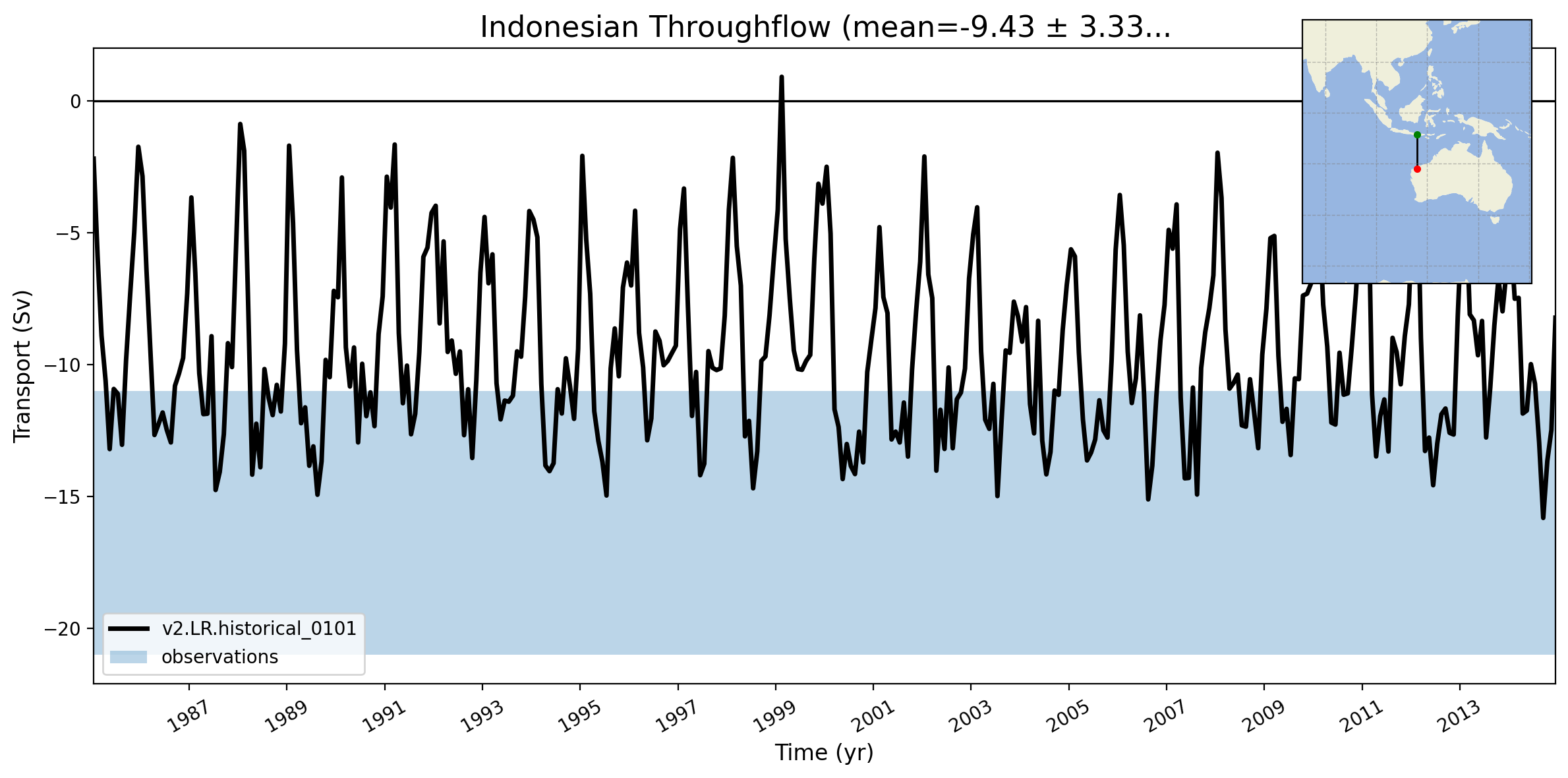 Indonesian Throughflow (mean=-9.43 ± 3.33...

Transport (Sv)

0
−5
−10
−15
−20

v2.LR.historical_0101
observations

1987
1989
1991
1993
1995
1997
1999
2001
2003
2005
2007
2009
2011
2013

Time (yr)